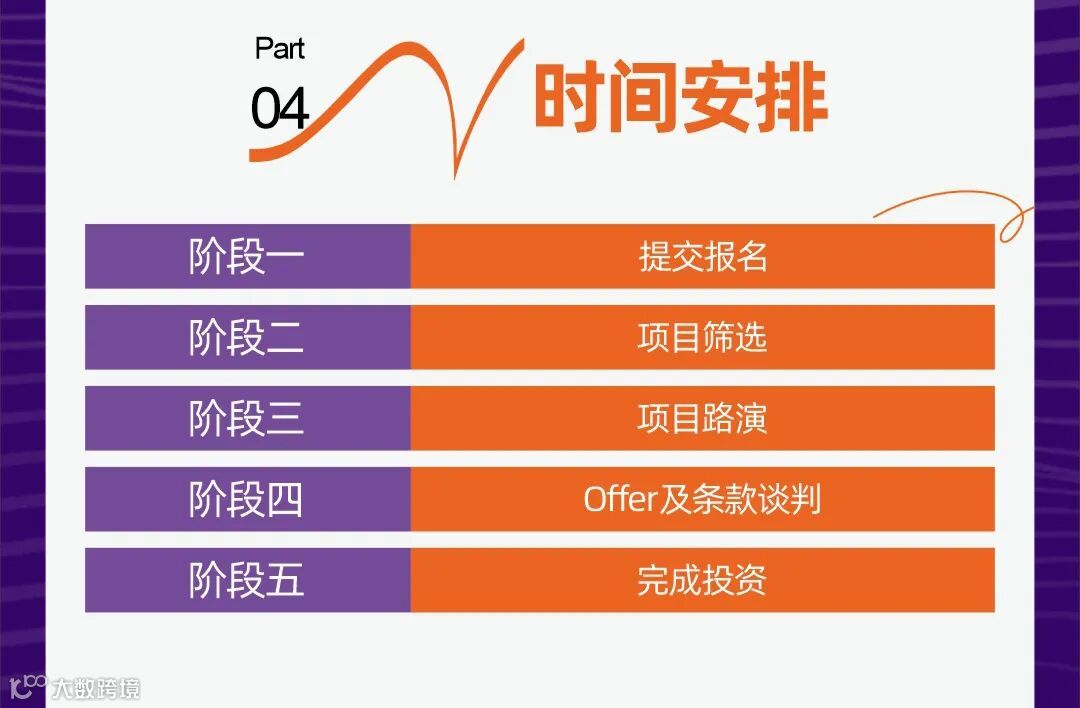 Part
04
时间安排

| 阶段一 | 提交报名 |
|---|---|
| 阶段二 | 项目筛选 |
| 阶段三 | 项目路演 |
| 阶段四 | Offer及条款谈判 |
| 阶段五 | 完成投资 |

大数跨境